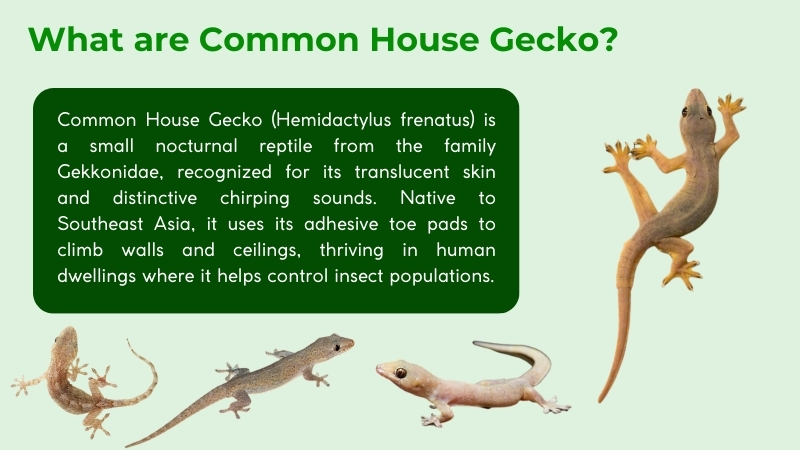 What are Common House Gecko?

Common House Gecko (Hemidactylus frenatus) is a small nocturnal reptile from the family Gekkonidae, recognized for its translucent skin and distinctive chirping sounds. Native to Southeast Asia, it uses its adhesive toe pads to climb walls and ceilings, thriving in human dwellings where it helps control insect populations.